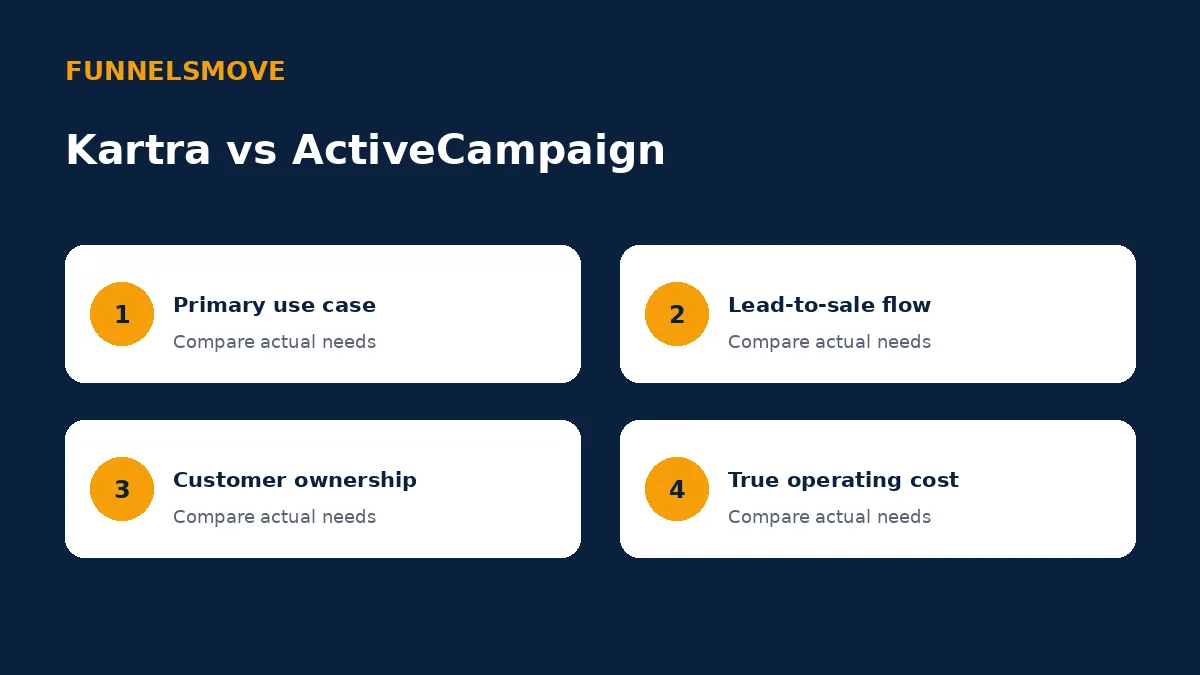 FUNNELSMOVE

Kartra vs ActiveCampaign

1
Primary use case
Compare actual needs

2
Lead-to-sale flow
Compare actual needs

3
Customer ownership
Compare actual needs

4
True operating cost
Compare actual needs